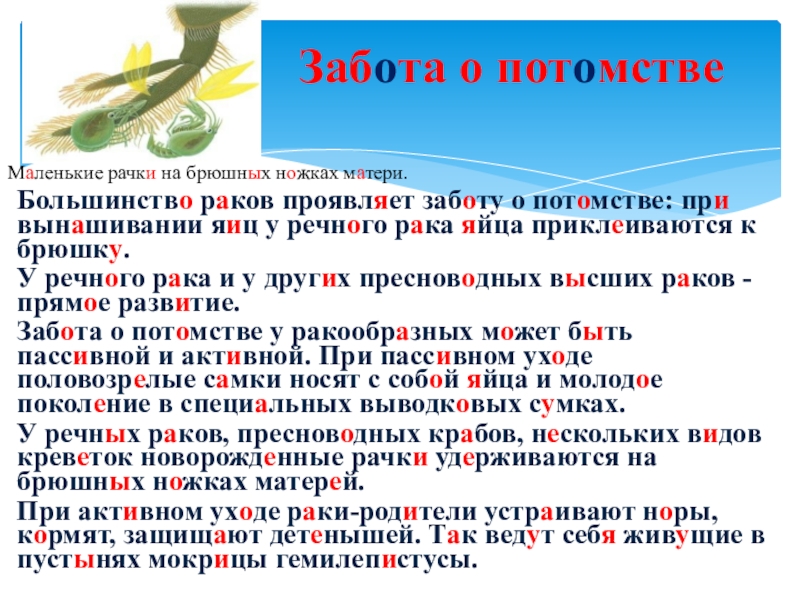 Забота о потомстве

Маленькие рачки на брюшных ножках матери.

Большинство раков проявляет заботу о потомстве: при вынашивании яиц у речного рака яйца приклеиваются к брюшку.

У речного рака и у других пресноводных высших раков - прямое развитие.

Забота о потомстве у ракообразных может быть пассивной и активной. При пассивном уходе половозрелые самки носят с собой яйца и молодое поколение в специальных выводковых сумках.

У речных раков, пресноводных крабов, нескольких видов креветок новорожденные рачки удерживаются на брюшных ножках матерей.

При активном уходе раки-родители устраивают норы, кормят, защищают детенышей. Так ведут себя живущие в пустынях мокрицы гемилепистусы.